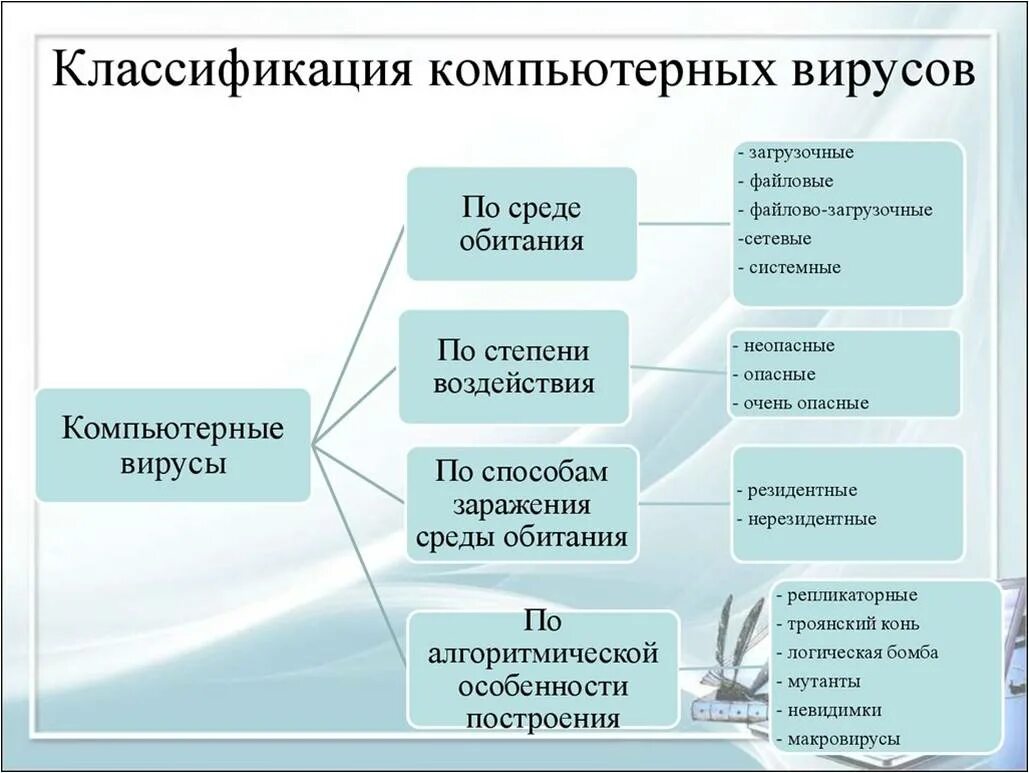 Классификация компьютерных вирусов

Компьютерные вирусы

По среде обитания

- загрузочные
- файловые
- файлово-загрузочные
-сетевые
- системные

По степени воздействия

- неопасные
- опасные
- очень опасные

По способам заражения среды обитания

- резидентные
- нерезидентные

По алгоритмической особенности построения

- репликаторные
- троянский конь
- логическая бомба
- мутанты
- невидимки
- макровирусы